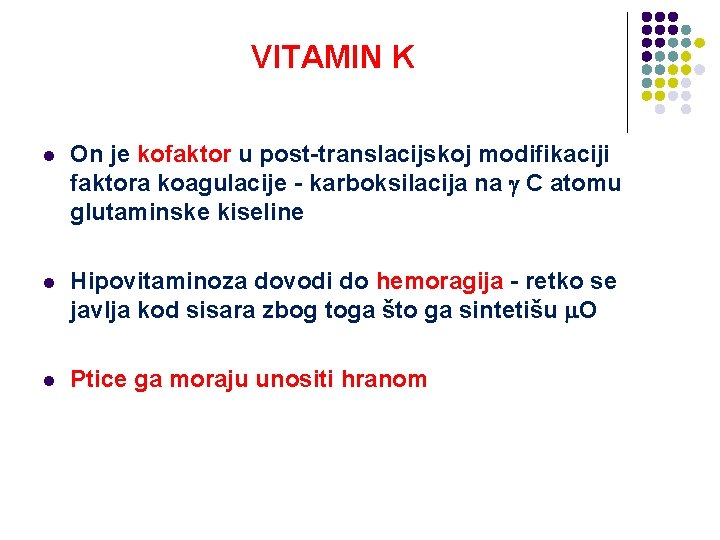 VITAMIN K

- On je kofaktor u post-translacijskoj modifikaciji faktora koagulacije - karboksilacija na $\gamma$ C atomu glutaminske kiseline

- Hipovitaminoza dovodi do hemoragija - retko se javlja kod sisara zbog toga što ga sintetišu $\mu$O

- Ptice ga moraju unositi hranom